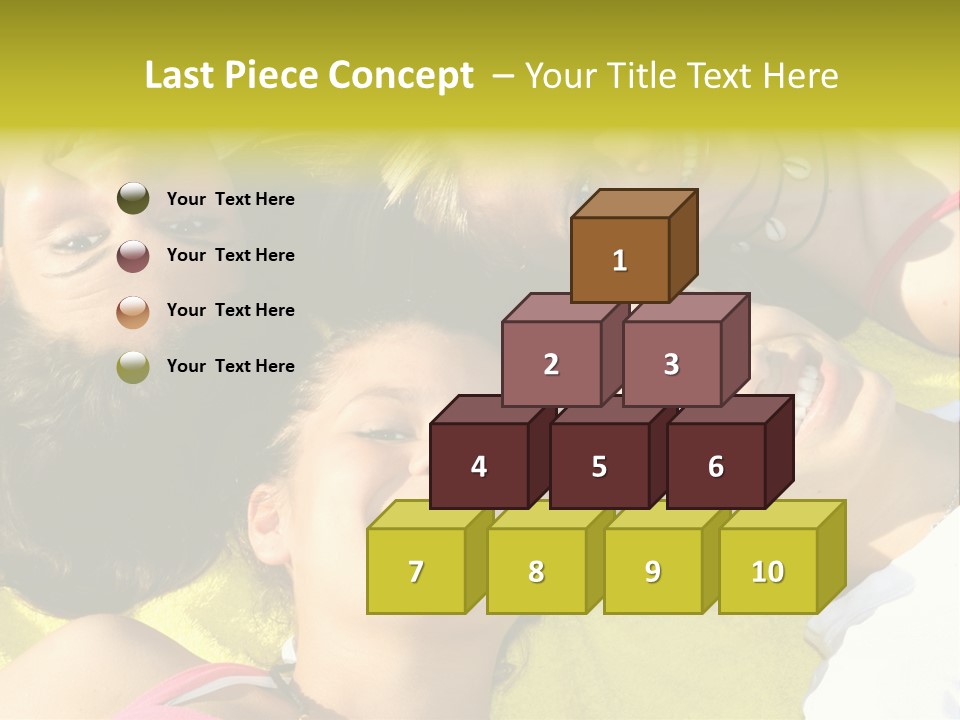 Last Piece Concept – Your Title Text Here

Your Text Here
Your Text Here
Your Text Here
Your Text Here

1
2 3
4 5 6
7 8 9 10